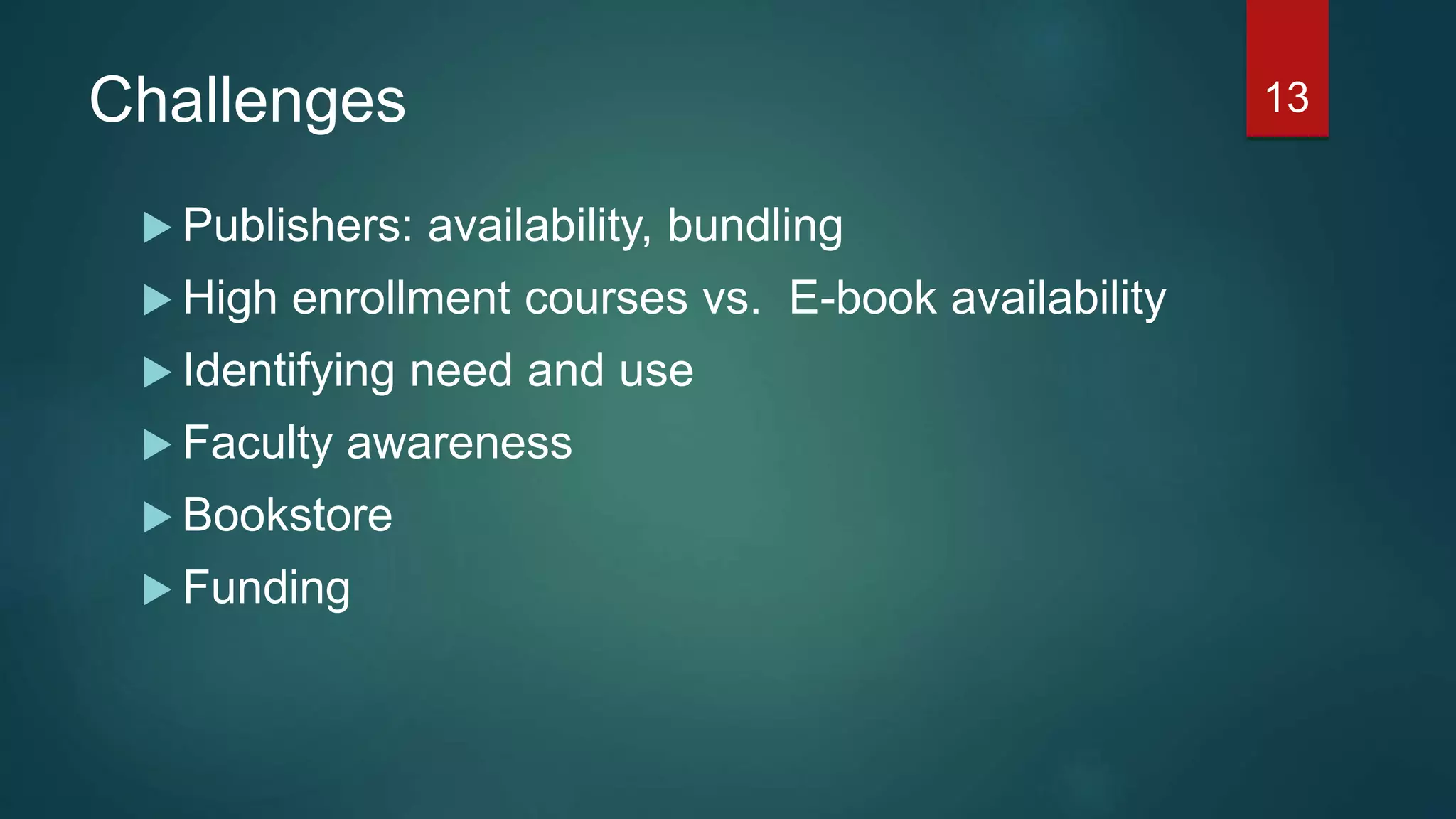 Challenges

13

▶ Publishers: availability, bundling
▶ High enrollment courses vs.  E-book availability
▶ Identifying need and use
▶ Faculty awareness
▶ Bookstore
▶ Funding